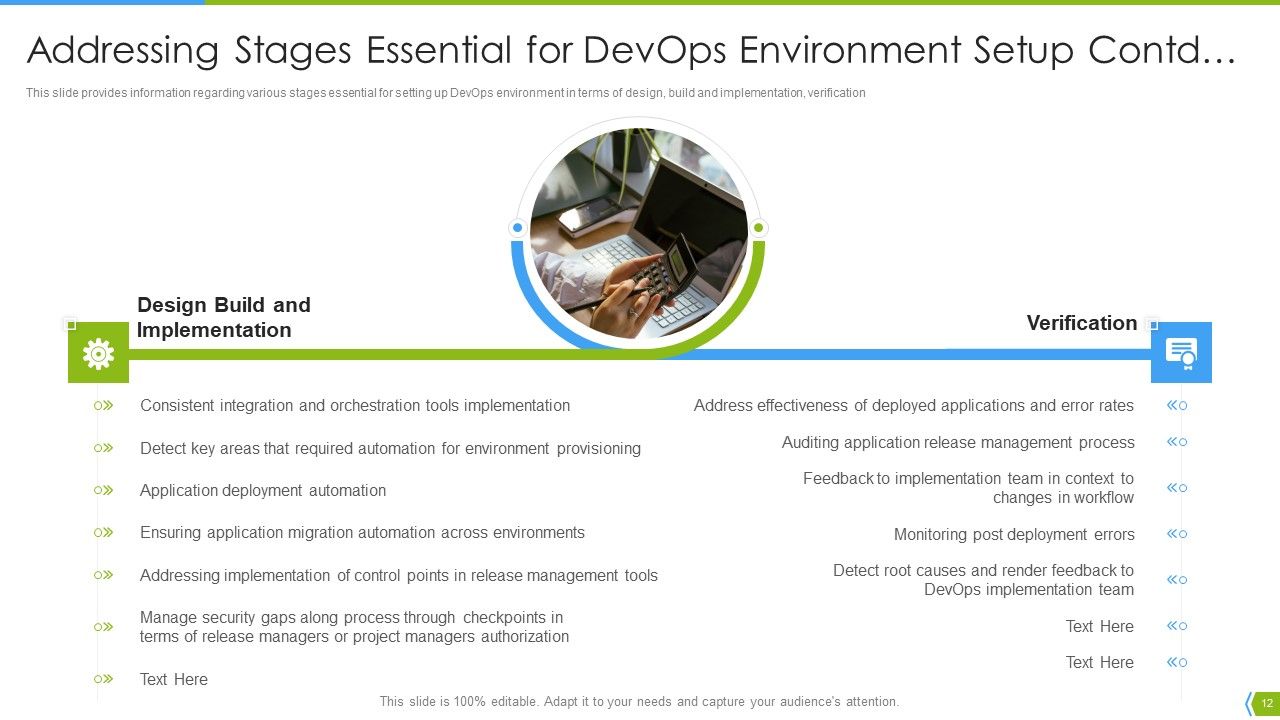 Addressing Stages Essential for DevOps Environment Setup Contd…

This slide provides information regarding various stages essential for setting up DevOps environment in terms of design, build and implementation, verification

Design Build and Implementation

Consistent integration and orchestration tools implementation

Detect key areas that required automation for environment provisioning

Application deployment automation

Ensuring application migration automation across environments

Addressing implementation of control points in release management tools

Manage security gaps along process through checkpoints in terms of release managers or project managers authorization

Text Here

Verification

Address effectiveness of deployed applications and error rates

Auditing application release management process

Feedback to implementation team in context to changes in workflow

Monitoring post deployment errors

Detect root causes and render feedback to DevOps implementation team

Text Here

Text Here

This slide is 100% editable. Adapt it to your needs and capture your audience's attention.

12